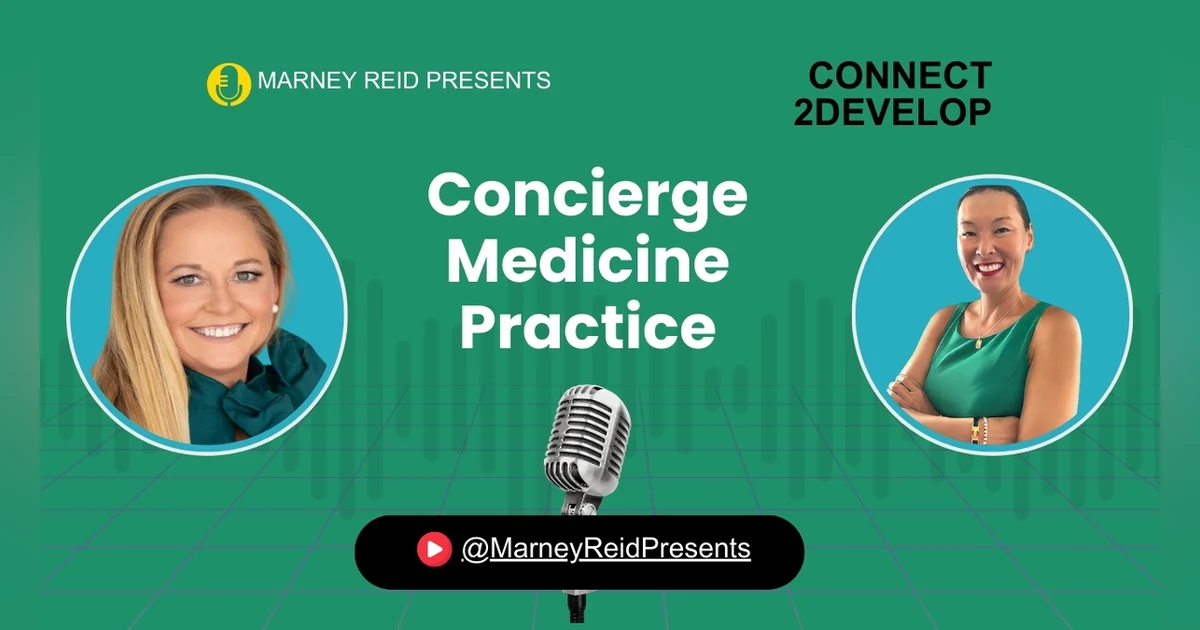 MARNEY REID PRESENTS

CONNECT
2DEVELOP

Concierge
Medicine
Practice

@MarneyReidPresents